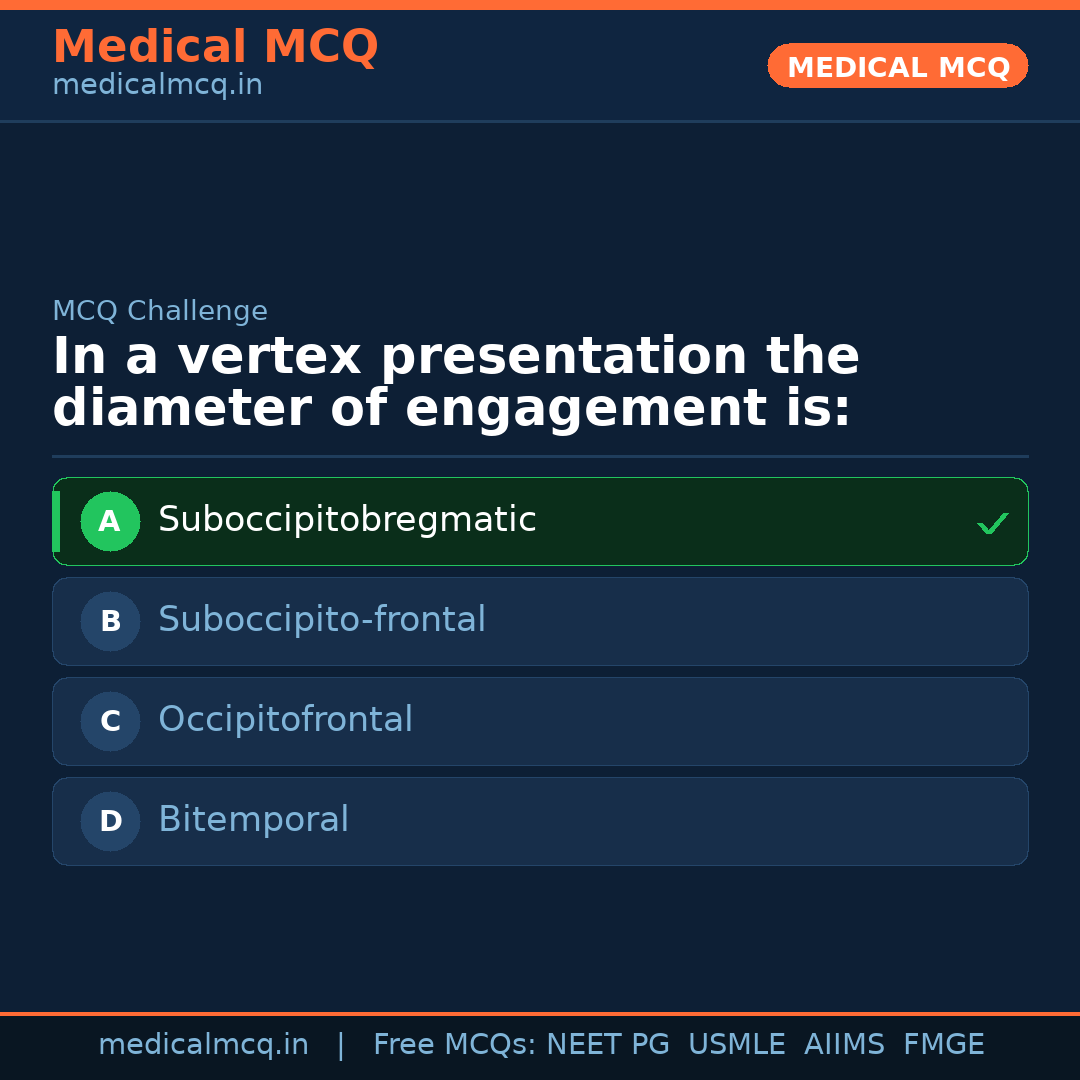 Medical MCQ
medicalmcq.in

MEDICAL MCQ

MCQ Challenge

In a vertex presentation the diameter of engagement is:

A Suboccipitobregmatic ✓

B Suboccipito-frontal

C Occipitofrontal

D Bitemporal

medicalmcq.in | Free MCQs: NEET PG USMLE AIIMS FMGE